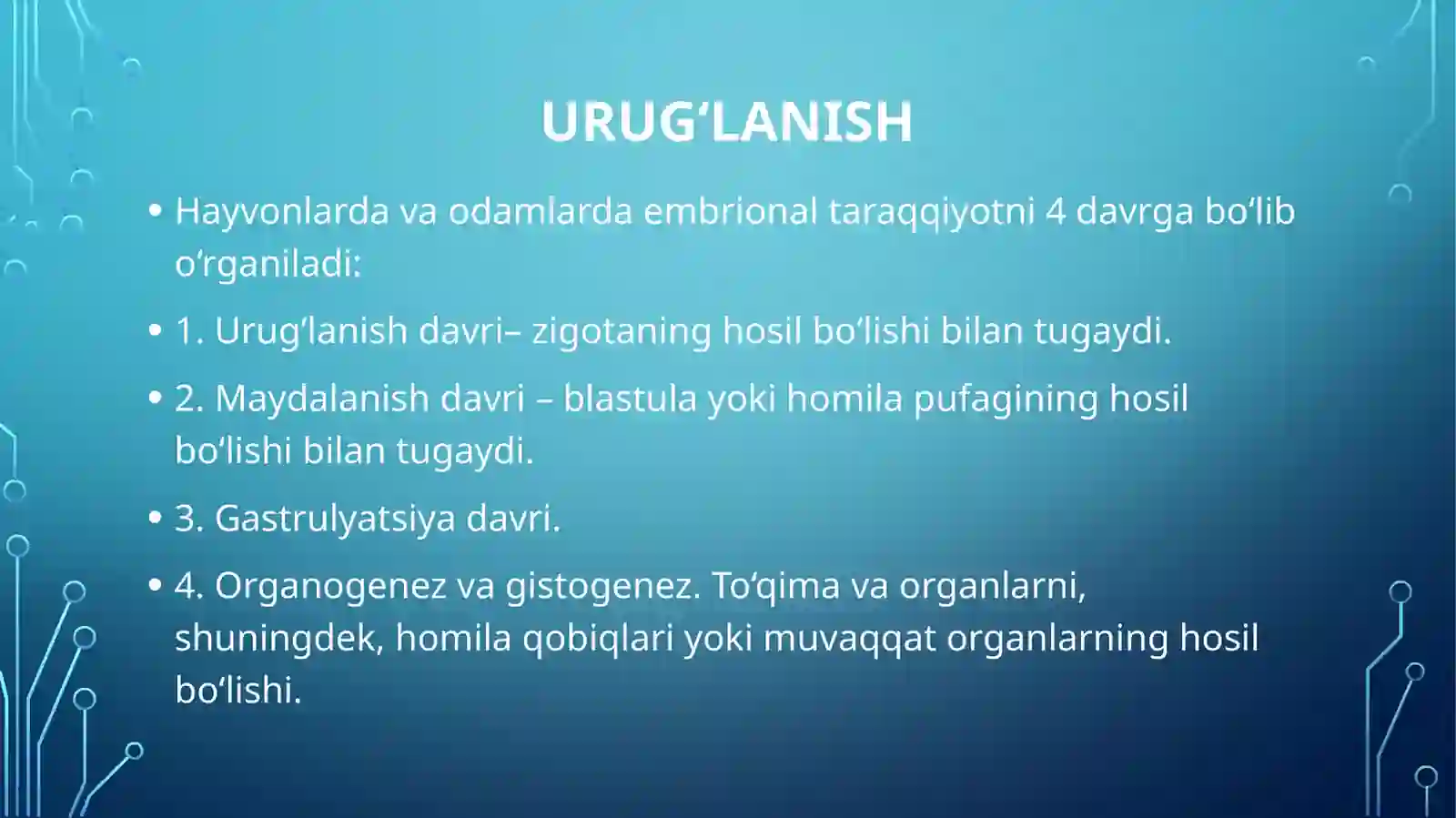 URUG‘LANISH

• Hayvonlarda va odamlarda embrional taraqqiyotni 4 davrga bo‘lib o‘rganiladi:

• 1. Urug‘lanish davri– zigotaning hosil bo‘lishi bilan tugaydi.

• 2. Maydalanish davri – blastula yoki homila pufagining hosil bo‘lishi bilan tugaydi.

• 3. Gastrulyatsiya davri.

• 4. Organogenez va gistogenez. To‘qima va organlarni, shuningdek, homila qobiqlari yoki muvaqqat organlarning hosil bo‘lishi.